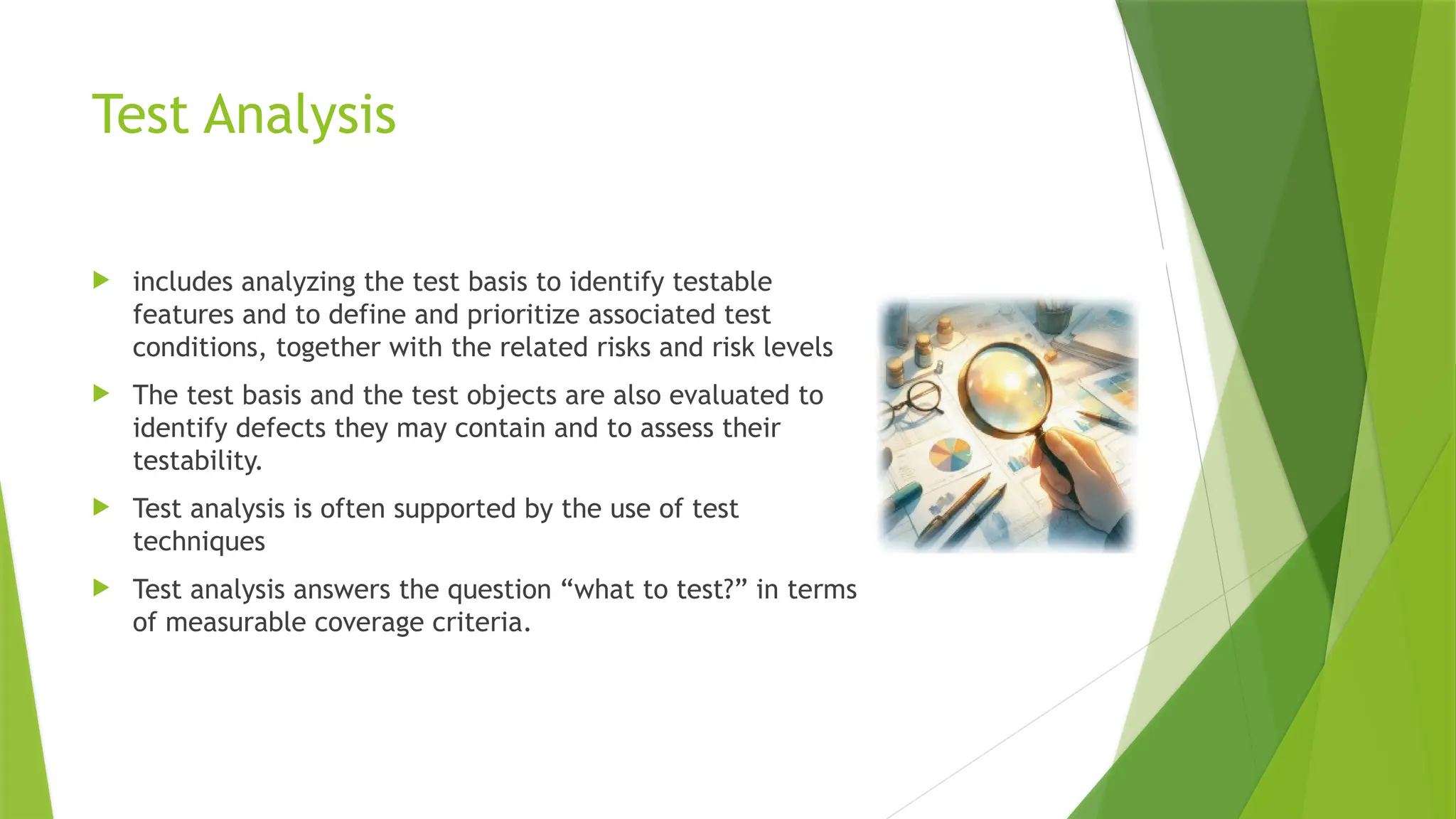 Test Analysis

includes analyzing the test basis to identify testable features and to define and prioritize associated test conditions, together with the related risks and risk levels

The test basis and the test objects are also evaluated to identify defects they may contain and to assess their testability.

Test analysis is often supported by the use of test techniques

Test analysis answers the question “what to test?” in terms of measurable coverage criteria.